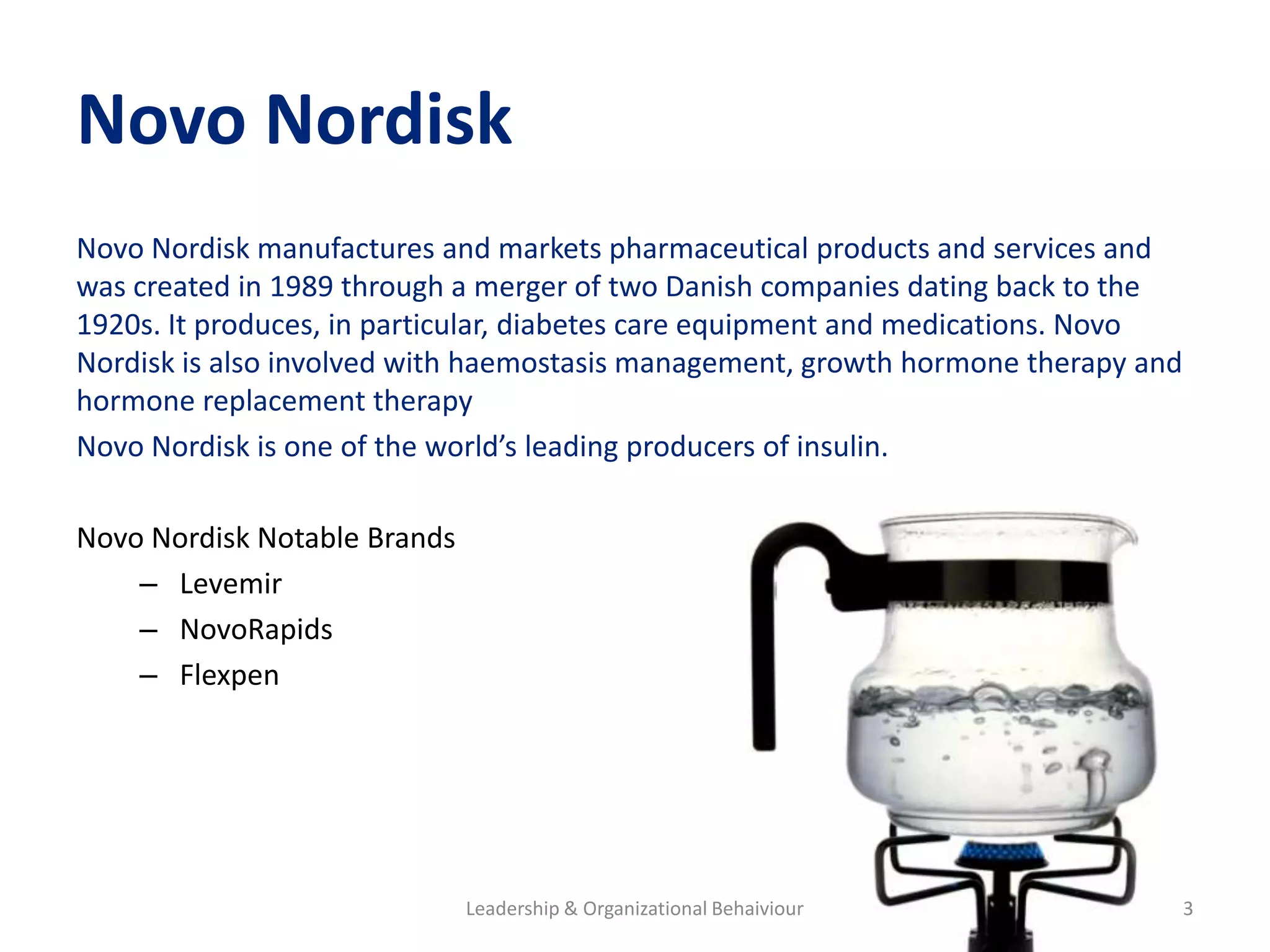 Novo Nordisk

Novo Nordisk manufactures and markets pharmaceutical products and services and was created in 1989 through a merger of two Danish companies dating back to the 1920s. It produces, in particular, diabetes care equipment and medications. Novo Nordisk is also involved with haemostasis management, growth hormone therapy and hormone replacement therapy

Novo Nordisk is one of the world’s leading producers of insulin.

Novo Nordisk Notable Brands

– Levemir
– NovoRapids
– Flexpen

Leadership & Organizational Behaiviour

3